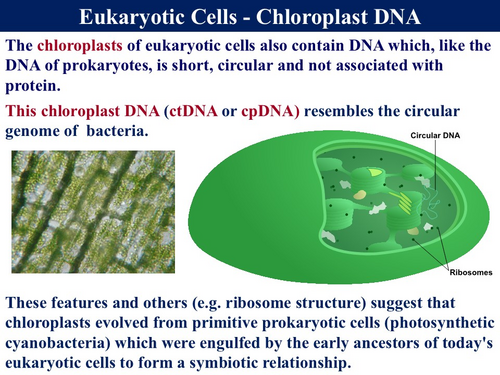 Eukaryotic Cells - Chloroplast DNA

The chloroplasts of eukaryotic cells also contain DNA which, like the DNA of prokaryotes, is short, circular and not associated with protein.

This chloroplast DNA (ctDNA or cpDNA) resembles the circular genome of bacteria.

Circular DNA

Ribosomes

These features and others (e.g. ribosome structure) suggest that chloroplasts evolved from primitive prokaryotic cells (photosynthetic cyanobacteria) which were engulfed by the early ancestors of today's eukaryotic cells to form a symbiotic relationship.